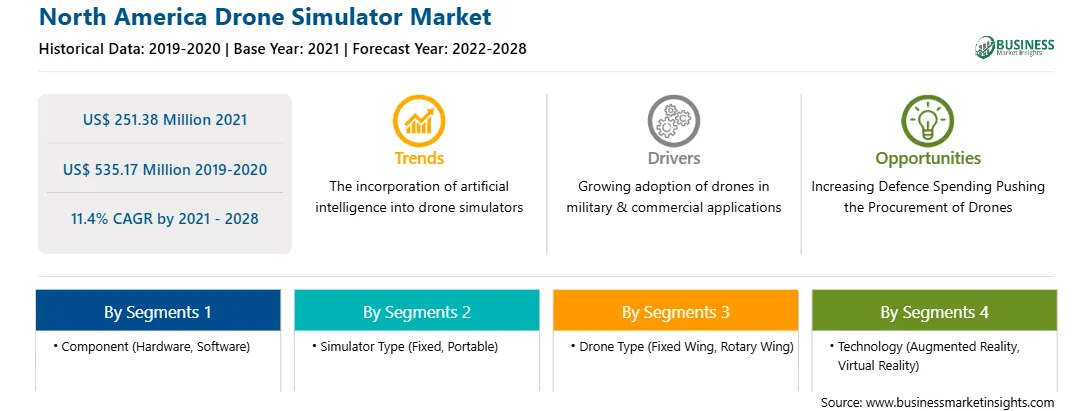 North America Drone Simulator Market

Historical Data: 2019-2020 | Base Year: 2021 | Forecast Year: 2022-2028

BUSINESS Market Insights

US$ 251.38 Million 2021

US$ 535.17 Million 2019-2020

11.4% CAGR by 2021 - 2028

Trends

The incorporation of artificial intelligence into drone simulators

Drivers

Growing adoption of drones in military & commercial applications

Opportunities

Increasing Defence Spending Pushing the Procurement of Drones

By Segments 1

• Component (Hardware, Software)

By Segments 2

• Simulator Type (Fixed, Portable)

By Segments 3

• Drone Type (Fixed Wing, Rotary Wing)

By Segments 4

• Technology (Augmented Reality, Virtual Reality)

Source: www.businessmarketinsights.com